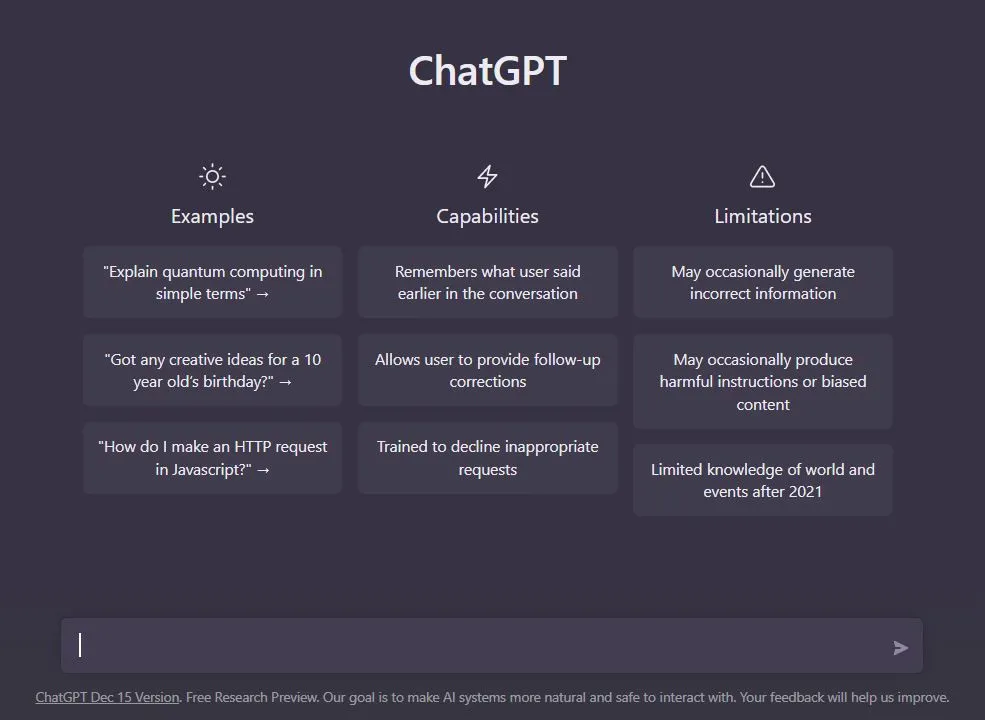 ChatGPT

Examples

"Explain quantum computing in simple terms" →

"Got any creative ideas for a 10 year old's birthday?" →

"How do I make an HTTP request in Javascript?" →

Capabilities

Remembers what user said earlier in the conversation

Allows user to provide follow-up corrections

Trained to decline inappropriate requests

Limitations

May occasionally generate incorrect information

May occasionally produce harmful instructions or biased content

Limited knowledge of world and events after 2021

ChatGPT Dec 15 Version. Free Research Preview. Our goal is to make AI systems more natural and safe to interact with. Your feedback will help us improve.